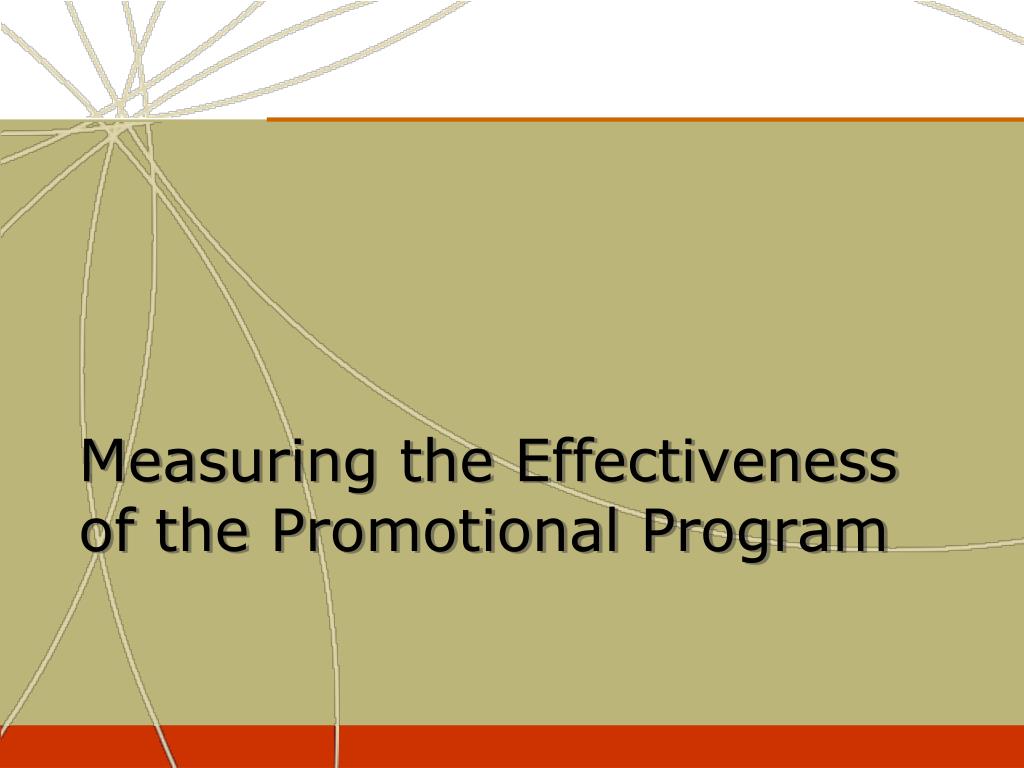 Measuring the Effectiveness of the Promotional Program